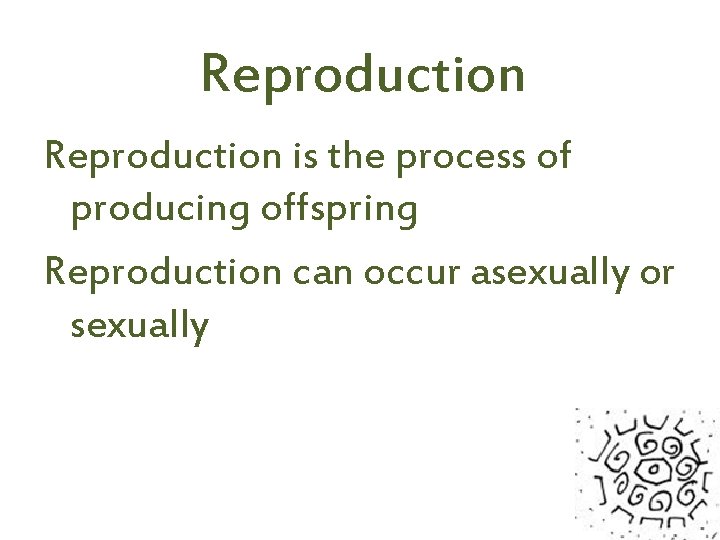 Reproduction

Reproduction is the process of producing offspring

Reproduction can occur asexually or sexually